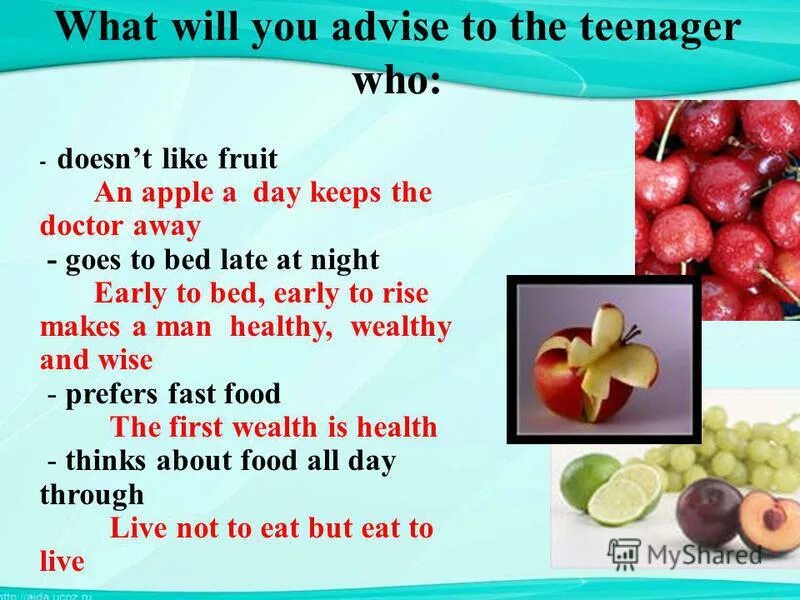 What will you advise to the teenager who:

- doesn't like fruit
An apple a day keeps the doctor away
- goes to bed late at night
Early to bed, early to rise makes a man healthy, wealthy and wise
- prefers fast food
The first wealth is health
- thinks about food all day through
Live not to eat but eat to live

MyShared

http://aida.ucoz.ru